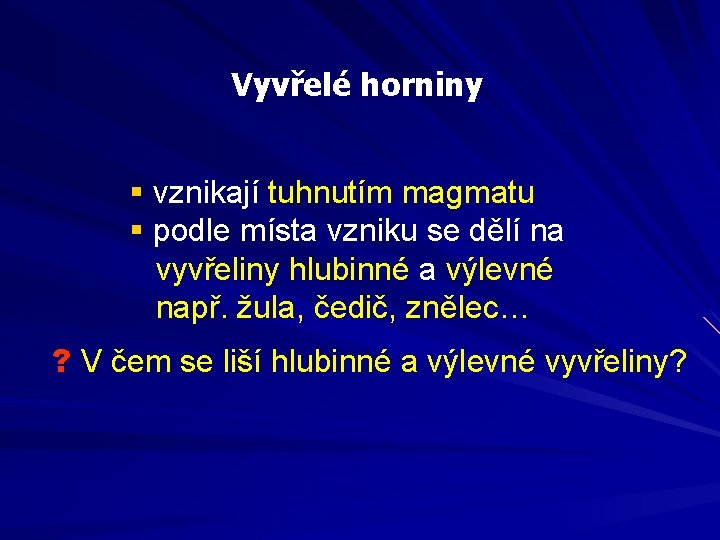 Vyvřelé horniny

▪ vznikají tuhnutím magmatu
▪ podle místa vzniku se dělí na vyvřeliny hlubinné a výlevné např. žula, čedič, znělec…

? V čem se liší hlubinné a výlevné vyvřeliny?